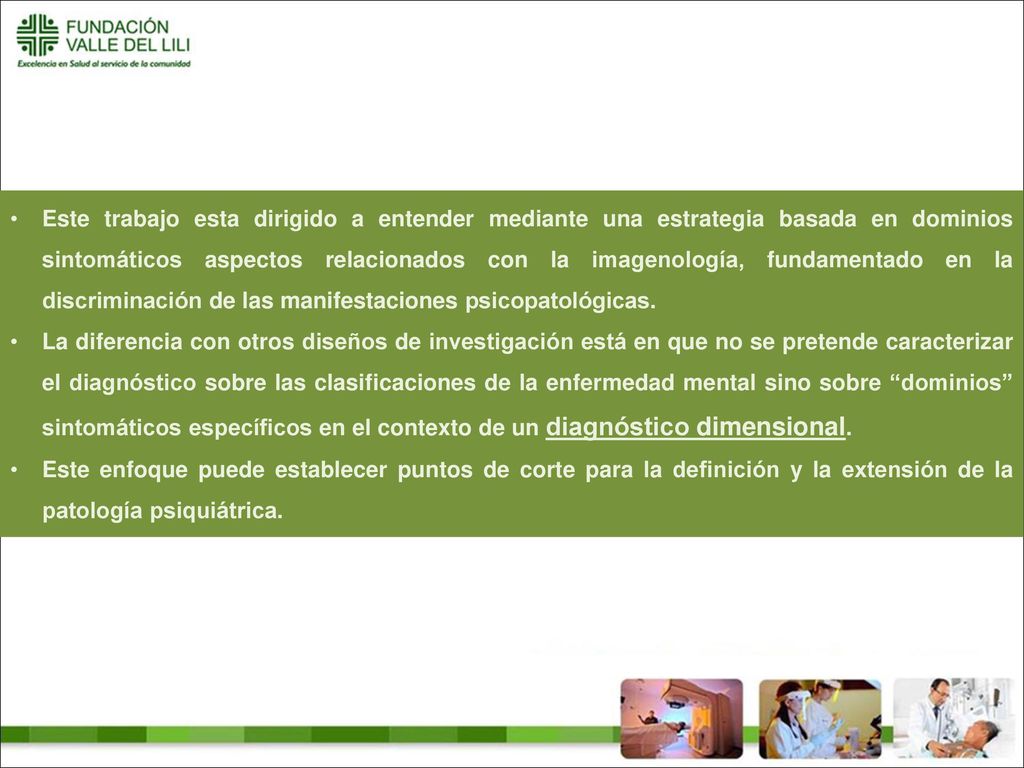 FUNDACIÓN VALLE DEL LILI
Excelencia en Salud al servicio de la comunidad

• Este trabajo esta dirigido a entender mediante una estrategia basada en dominios sintomáticos aspectos relacionados con la imagenología, fundamentado en la discriminación de las manifestaciones psicopatológicas.
• La diferencia con otros diseños de investigación está en que no se pretende caracterizar el diagnóstico sobre las clasificaciones de la enfermedad mental sino sobre “dominios” sintomáticos específicos en el contexto de un diagnóstico dimensional.
• Este enfoque puede establecer puntos de corte para la definición y la extensión de la patología psiquiátrica.